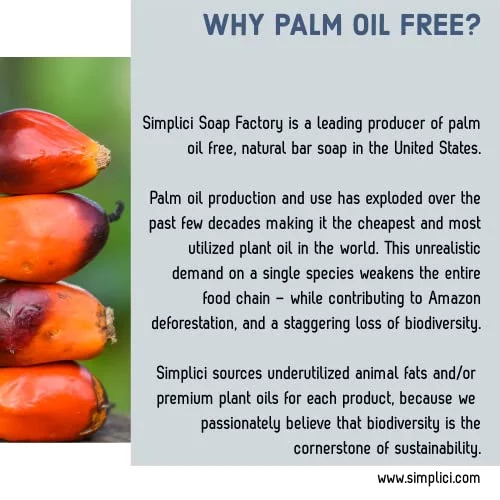 WHY PALM OIL FREE?

Simplici Soap Factory is a leading producer of palm oil free, natural bar soap in the United States.

Palm oil production and use has exploded over the past few decades making it the cheapest and most utilized plant oil in the world. This unrealistic demand on a single species weakens the entire food chain – while contributing to Amazon deforestation, and a staggering loss of biodiversity.

Simplici sources underutilized animal fats and/or premium plant oils for each product, because we passionately believe that biodiversity is the cornerstone of sustainability.

www.simplici.com